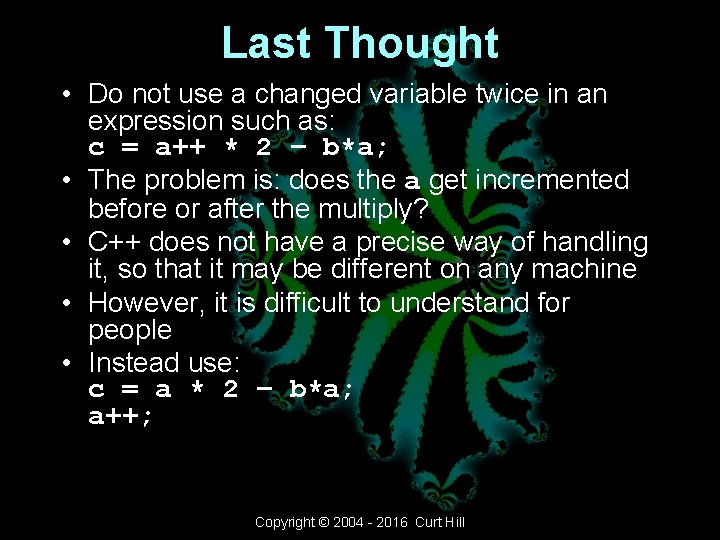 Last Thought

• Do not use a changed variable twice in an expression such as:
c = a++ * 2 – b*a;

• The problem is: does the a get incremented before or after the multiply?

• C++ does not have a precise way of handling it, so that it may be different on any machine

• However, it is difficult to understand for people

• Instead use:
c = a * 2 – b*a;
a++;

Copyright © 2004 - 2016 Curt Hill